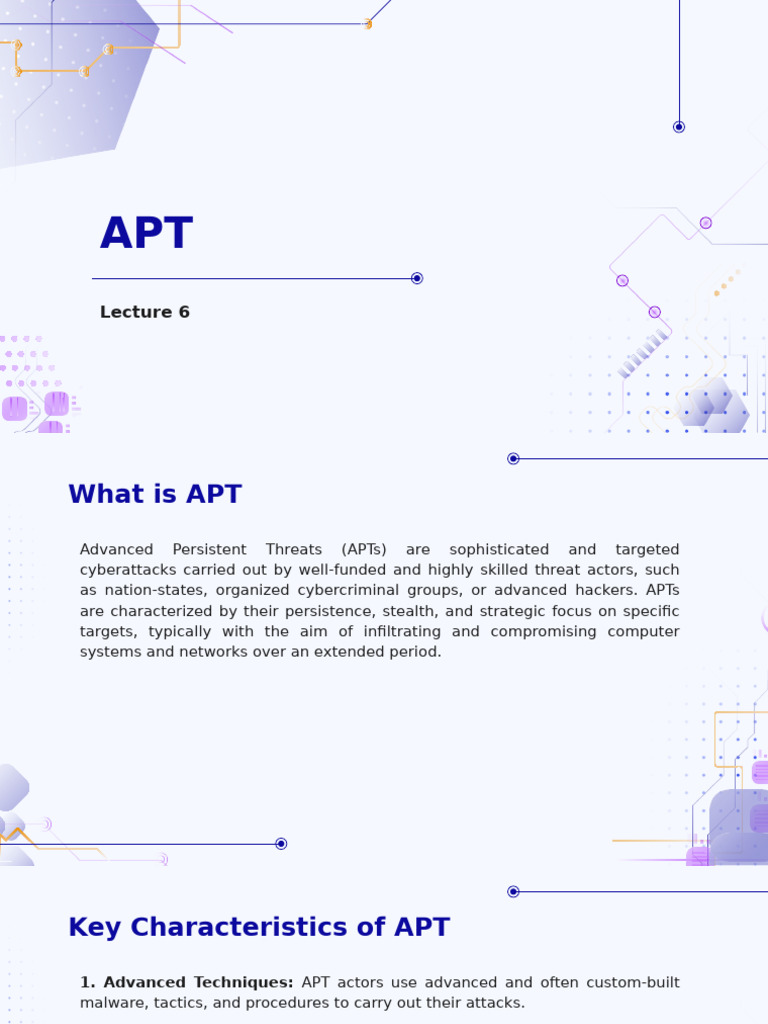 APT

Lecture 6

What is APT

Advanced Persistent Threats (APTs) are sophisticated and targeted cyberattacks carried out by well-funded and highly skilled threat actors, such as nation-states, organized cybercriminal groups, or advanced hackers. APTs are characterized by their persistence, stealth, and strategic focus on specific targets, typically with the aim of infiltrating and compromising computer systems and networks over an extended period.

Key Characteristics of APT

1. Advanced Techniques: APT actors use advanced and often custom-built malware, tactics, and procedures to carry out their attacks.